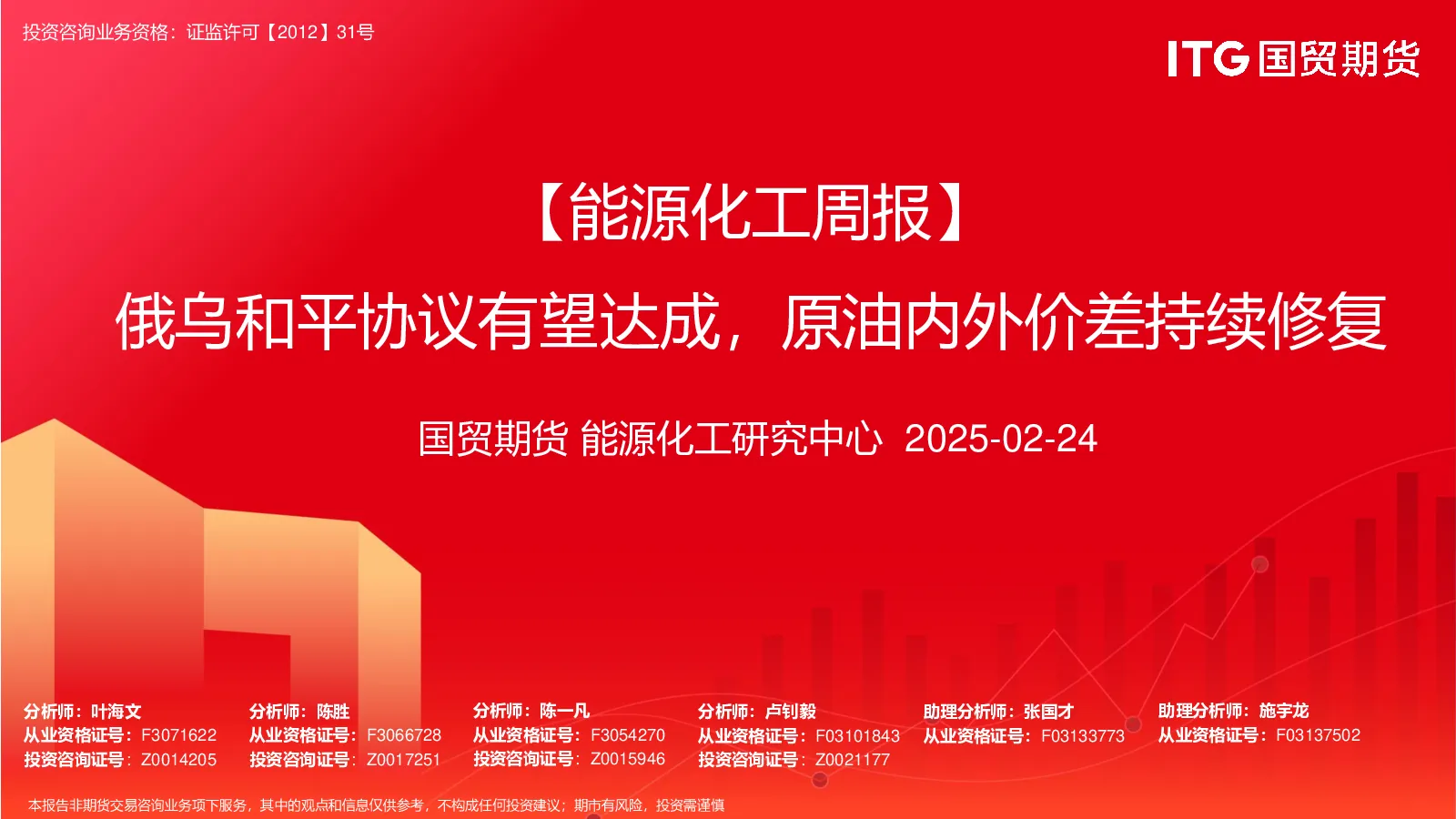 投资咨询业务资格：证监许可【2012】31号

ITG 国贸期货

【能源化工周报】

俄乌和平协议有望达成，原油内外价差持续修复

国贸期货 能源化工研究中心 2025-02-24

分析师：叶海文
从业资格证号：F3071622
投资咨询证号：Z0014205

分析师：陈胜
从业资格证号：F3066728
投资咨询证号：Z0017251

分析师：陈一凡
从业资格证号：F3054270
投资咨询证号：Z0015946

分析师：卢钊毅
从业资格证号：F03101843
投资咨询证号：Z0021177

助理分析师：张国才
从业资格证号：F03133773

助理分析师：施宇龙
从业资格证号：F03137502

本报告非期货交易咨询业务项下服务，其中的观点和信息仅供参考，不构成任何投资建议；期市有风险，投资需谨慎